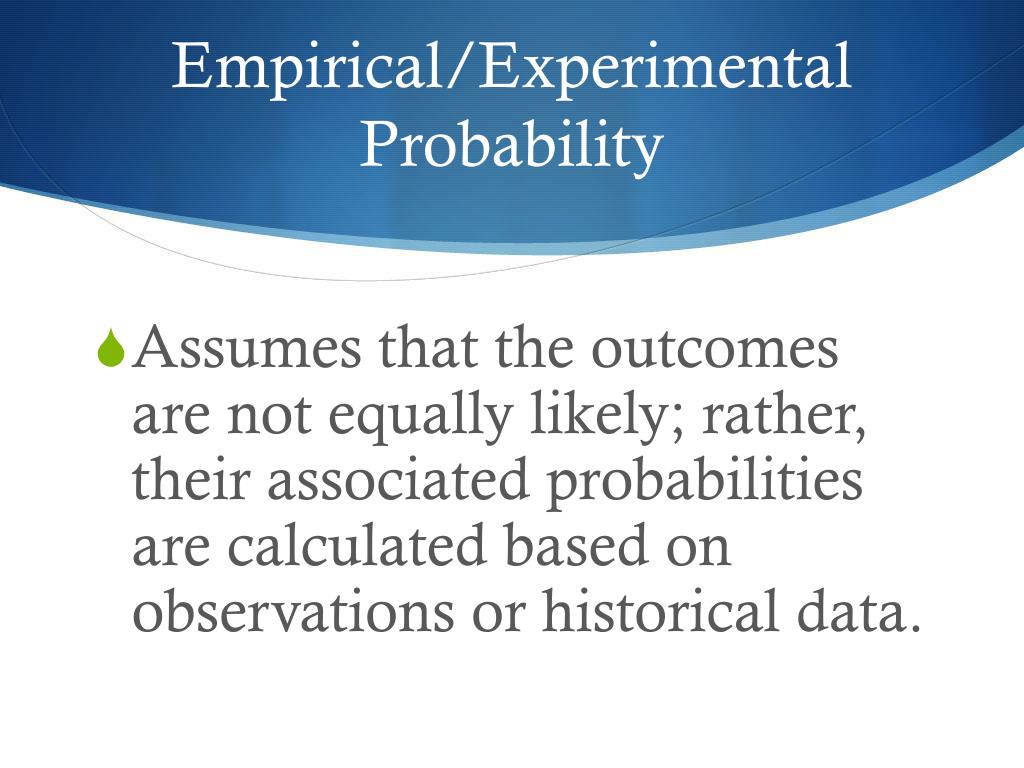 Empirical/Experimental Probability

Assumes that the outcomes are not equally likely; rather, their associated probabilities are calculated based on observations or historical data.